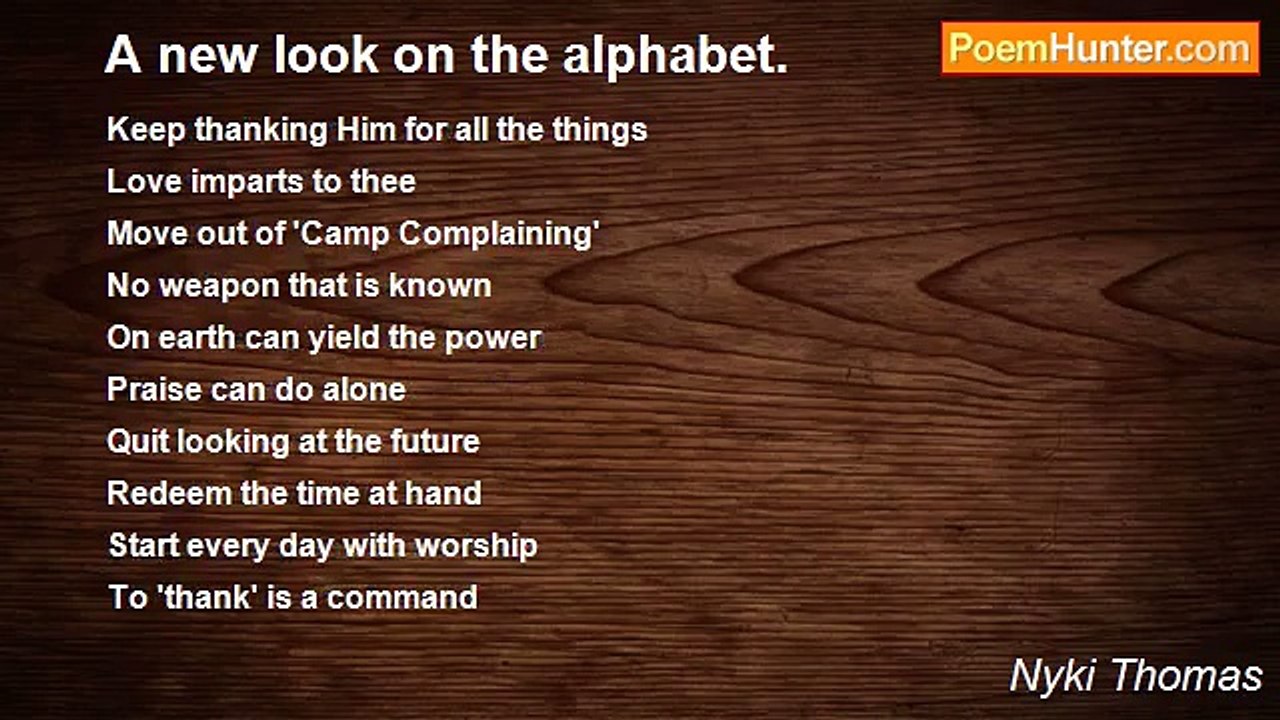 A new look on the alphabet.

PoemHunter.com

Keep thanking Him for all the things
Love imparts to thee
Move out of 'Camp Complaining'
No weapon that is known
On earth can yield the power
Praise can do alone
Quit looking at the future
Redeem the time at hand
Start every day with worship
To 'thank' is a command

Nyki Thomas